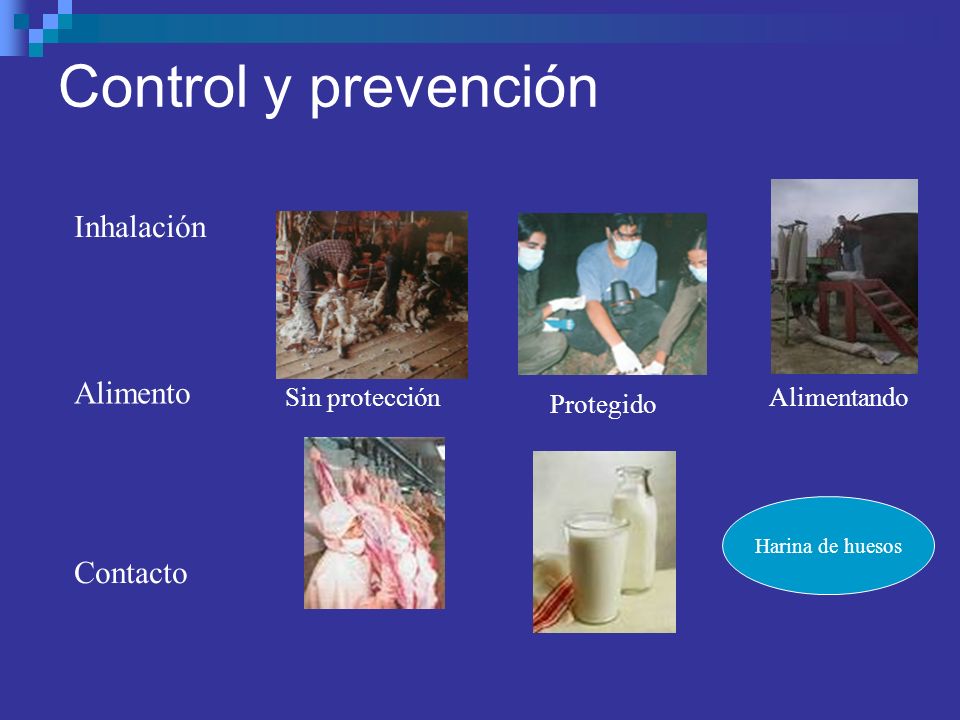 Control y prevención

Inhalación

Alimento

Contacto

Sin protección

Protegido

Alimentando

Harina de huesos